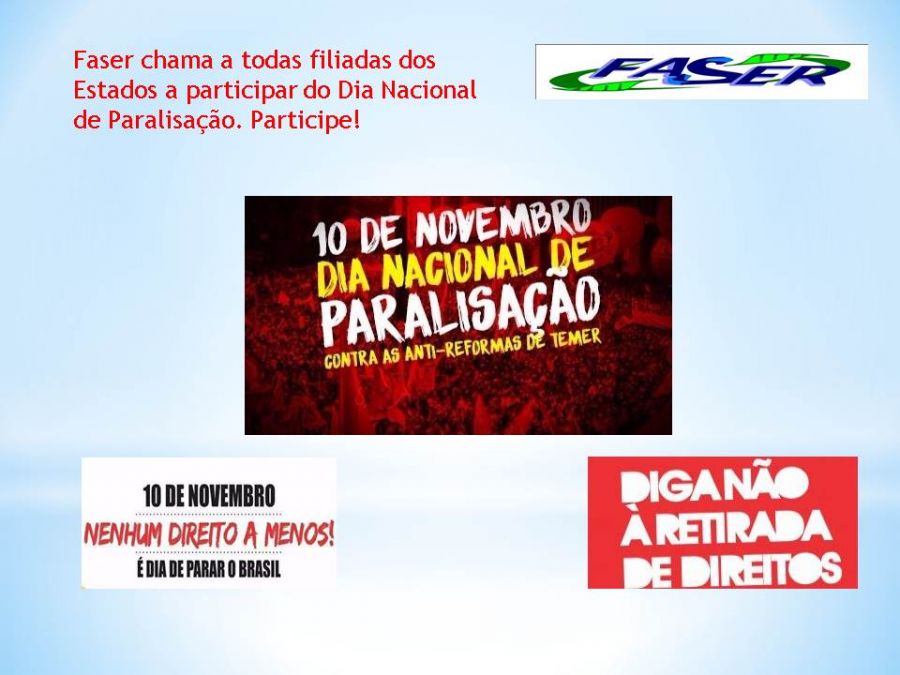 Faser chama a todas filiadas dos Estados a participar do Dia Nacional de Paralisação. Participe!

FASER

10 DE NOVEMBRO
DIA NACIONAL DE
PARALISAÇÃO
CONTRA AS ANTI-REFORMAS DE TEMER

10 DE NOVEMBRO
NENHUM DIREITO A MENOS!
É DIA DE PARAR O BRASIL

DIGA NÃO
À RETIRADA
DE DIREITOS